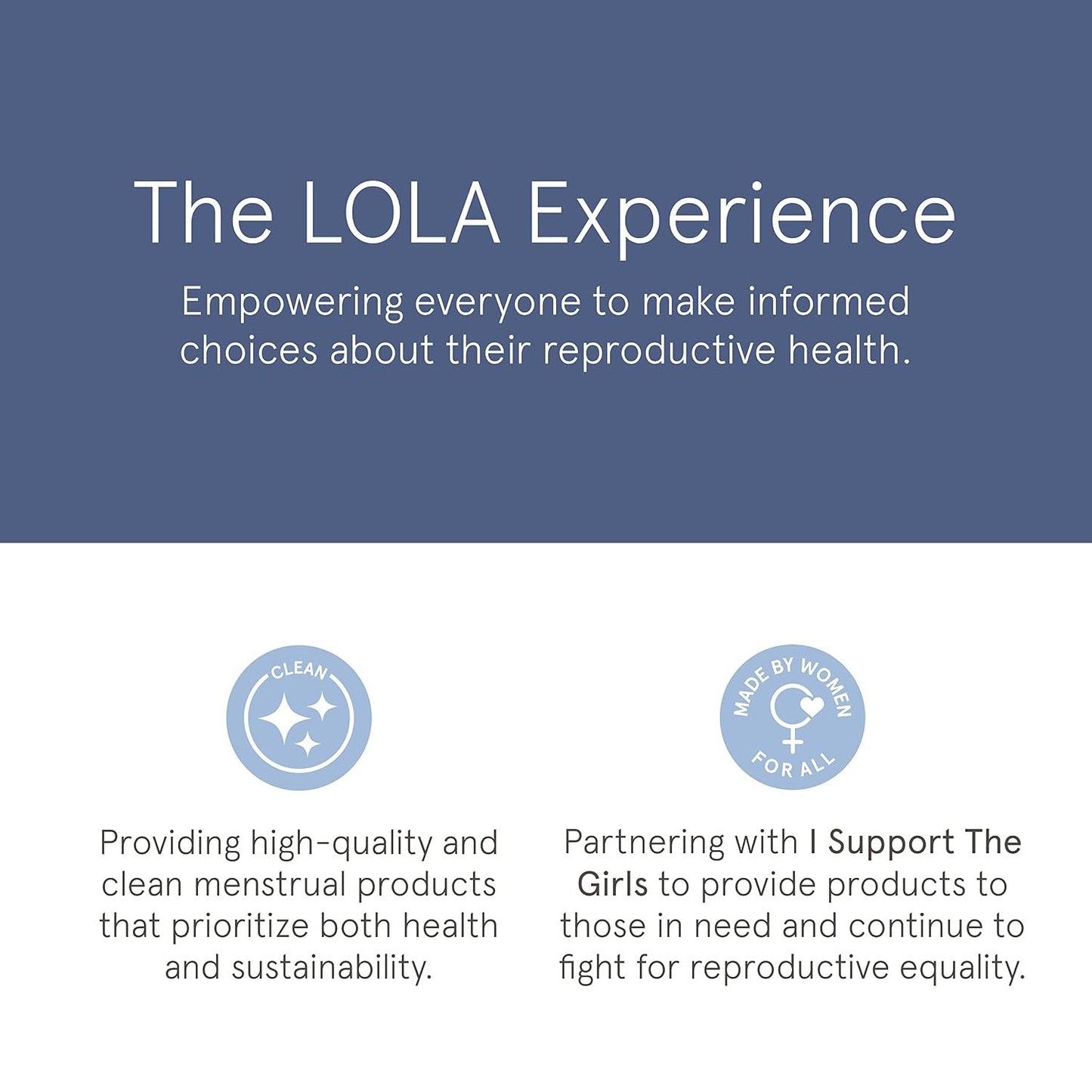 The LOLA Experience

Empowering everyone to make informed choices about their reproductive health.

CLEAN

Providing high-quality and clean menstrual products that prioritize both health and sustainability.

MADE BY WOMEN FOR ALL

Partnering with I Support The Girls to provide products to those in need and continue to fight for reproductive equality.